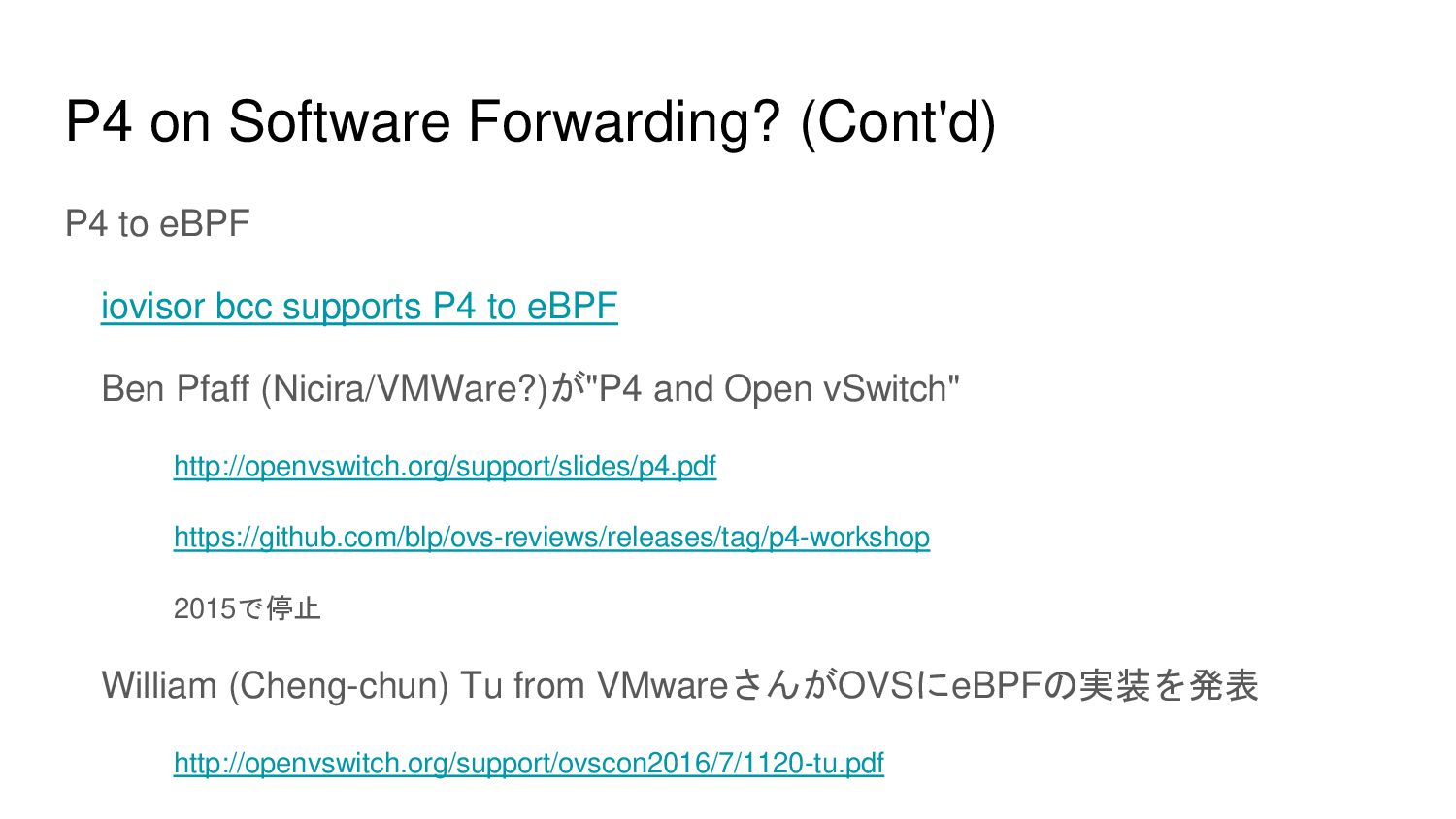 P4 on Software Forwarding? (Cont'd)

P4 to eBPF

iovisor bcc supports P4 to eBPF

Ben Pfaff (Nicira/VMWare?)が"P4 and Open vSwitch"

http://openvswitch.org/support/slides/p4.pdf

https://github.com/blp/ovs-reviews/releases/tag/p4-workshop

2015で停止

William (Cheng-chun) Tu from VMwareさんがOVSにeBPFの実装を発表

http://openvswitch.org/support/ovscon2016/7/1120-tu.pdf